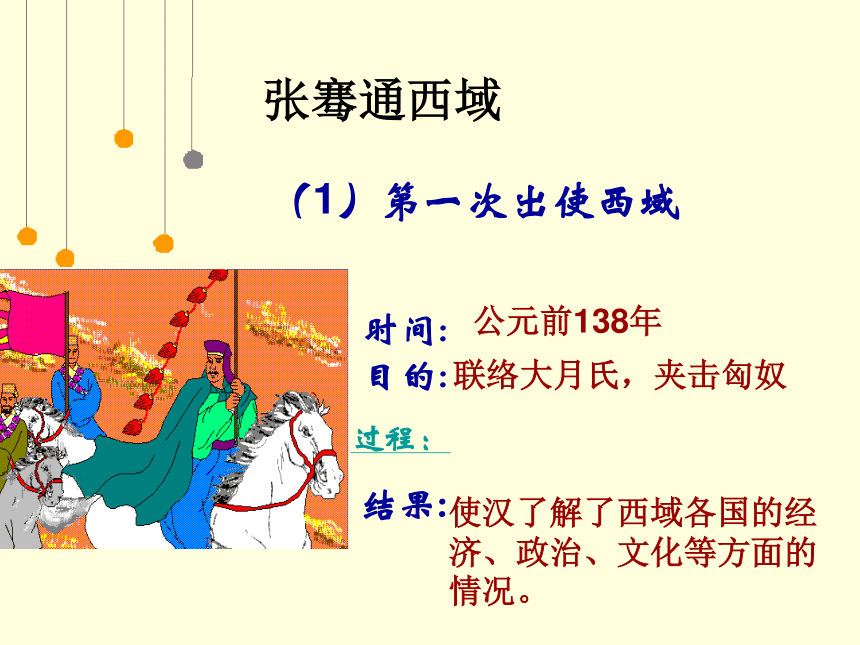 张骞通西域

（1）第一次出使西域

时间：公元前138年

目的：联络大月氏，夹击匈奴

过程：

结果：使汉了解了西域各国的经济、政治、文化等方面的情况。